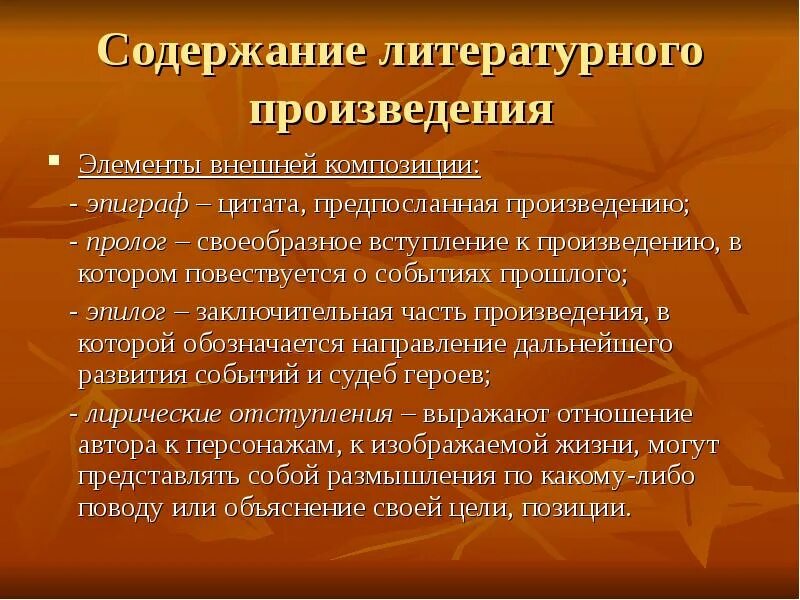 Содержание литературного произведения

Элементы внешней композиции:

- эпиграф – цитата, предпосланная произведению;

- пролог – своеобразное вступление к произведению, в котором повествуется о событиях прошлого;

- эпилог – заключительная часть произведения, в которой обозначается направление дальнейшего развития событий и судеб героев;

- лирические отступления – выражают отношение автора к персонажам, к изображаемой жизни, могут представлять собой размышления по какому-либо поводу или объяснение своей цели, позиции.